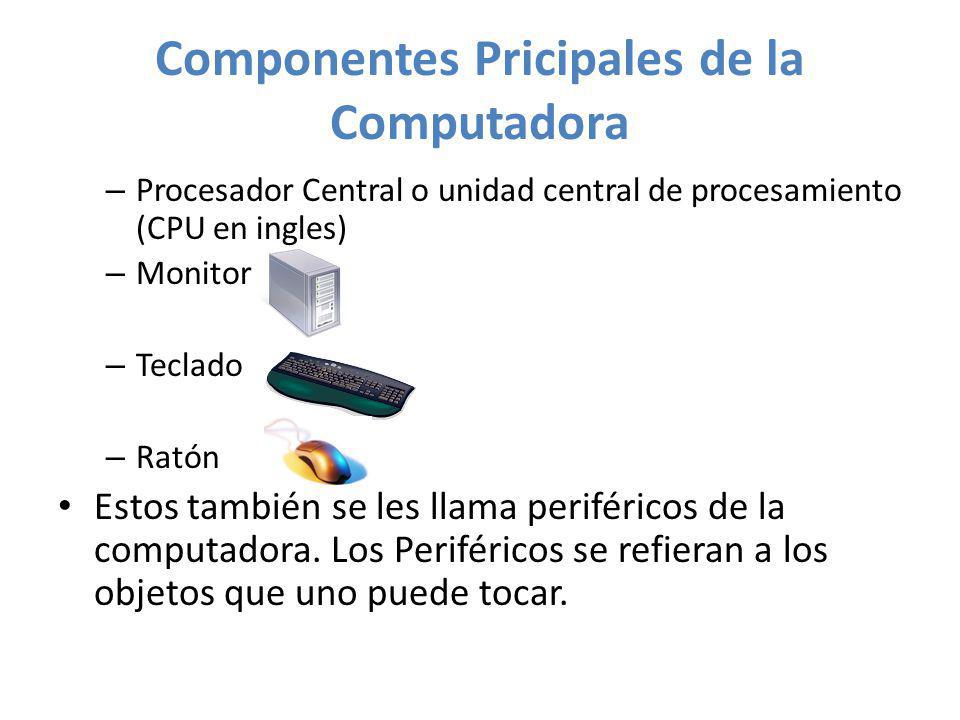 Componentes Pricipales de la Computadora

– Procesador Central o unidad central de procesamiento (CPU en ingles)
– Monitor
– Teclado
– Ratón

• Estos también se les llama periféricos de la computadora. Los Periféricos se refieran a los objetos que uno puede tocar.